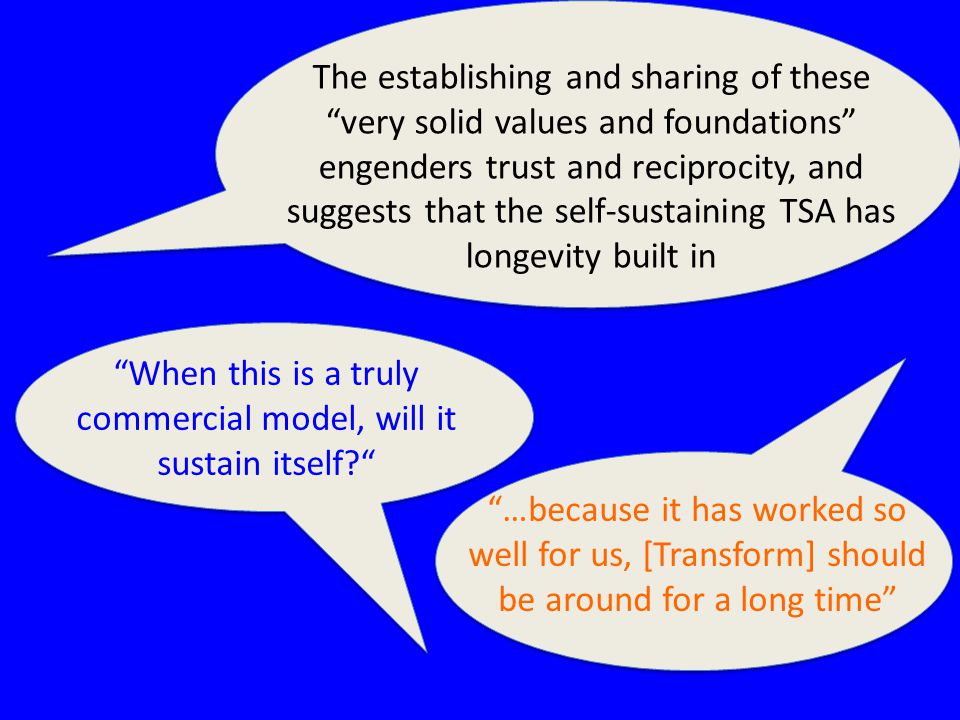 The establishing and sharing of these “very solid values and foundations” engenders trust and reciprocity, and suggests that the self-sustaining TSA has longevity built in

“When this is a truly commercial model, will it sustain itself?“

“…because it has worked so well for us, [Transform] should be around for a long time”